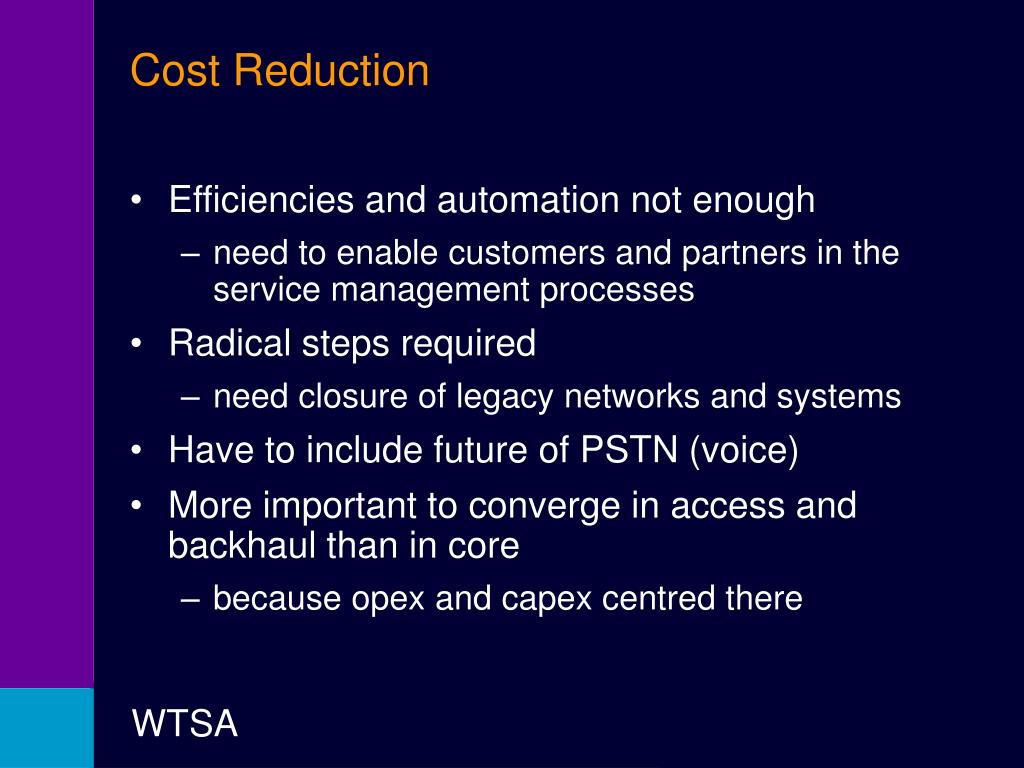 Cost Reduction

• Efficiencies and automation not enough
– need to enable customers and partners in the service management processes
• Radical steps required
– need closure of legacy networks and systems
• Have to include future of PSTN (voice)
• More important to converge in access and backhaul than in core
– because opex and capex centred there

WTSA